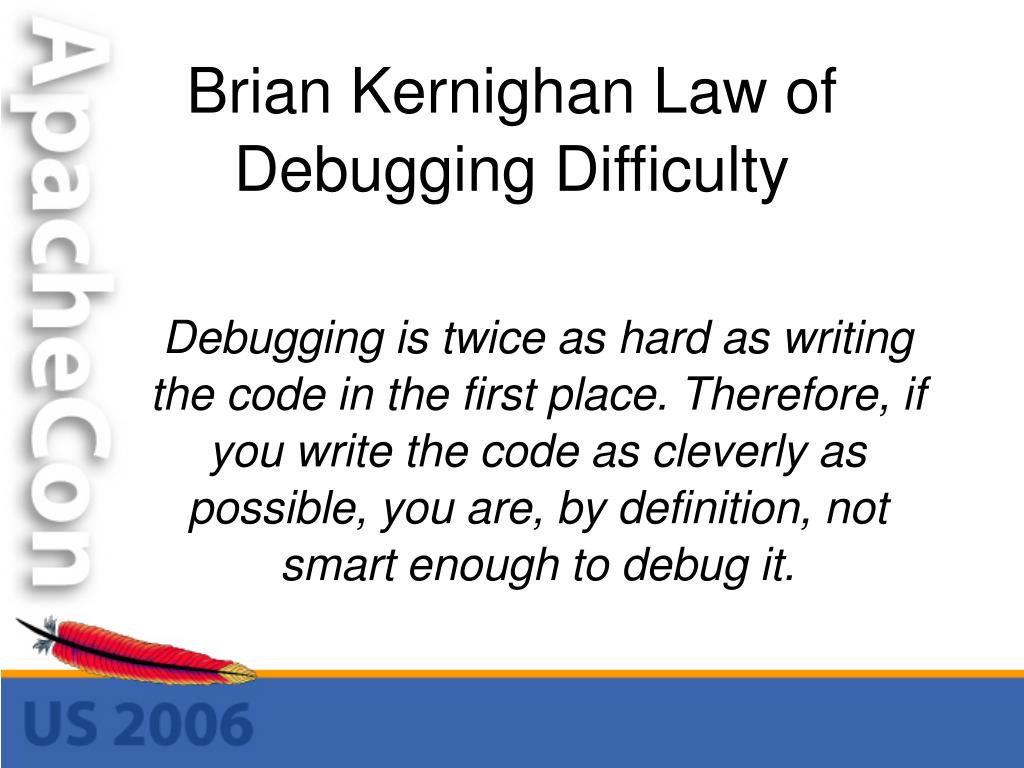 ApacheCon

Brian Kernighan Law of Debugging Difficulty

Debugging is twice as hard as writing the code in the first place. Therefore, if you write the code as cleverly as possible, you are, by definition, not smart enough to debug it.

US 2006